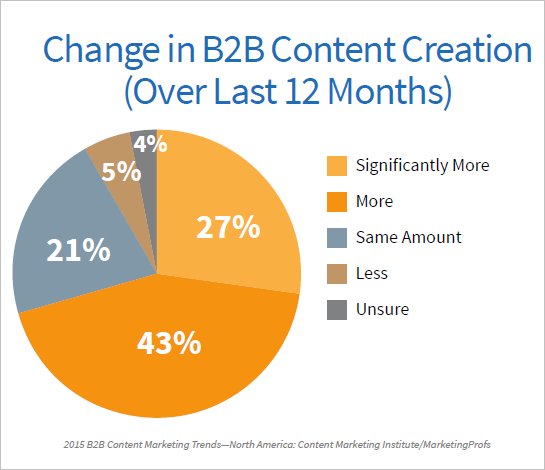 Change in B2B Content Creation (Over Last 12 Months)

4%
5%
27%
21%
43%

Significantly More
More
Same Amount
Less
Unsure

2015 B2B Content Marketing Trends—North America: Content Marketing Institute/MarketingProfs